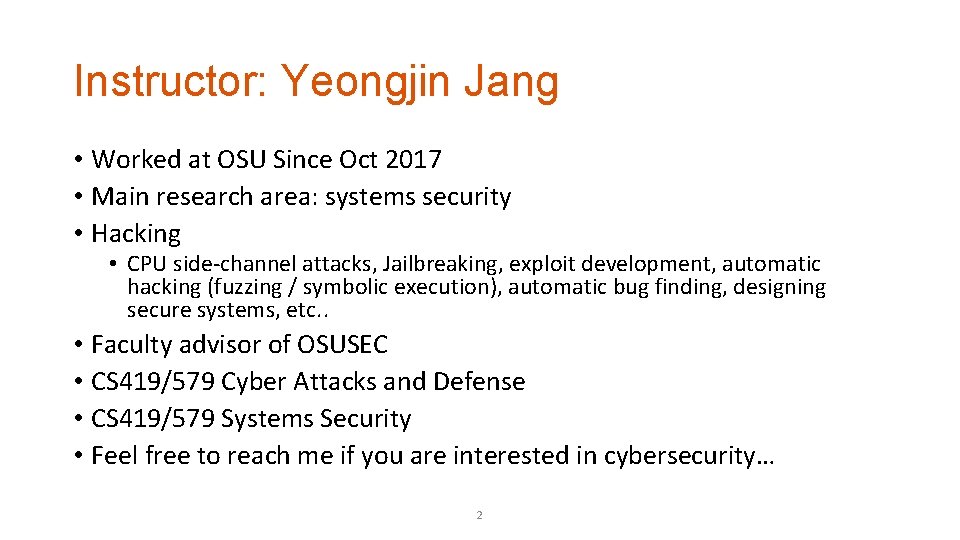 Instructor: Yeongjin Jang

• Worked at OSU Since Oct 2017
• Main research area: systems security
• Hacking
  • CPU side-channel attacks, Jailbreaking, exploit development, automatic hacking (fuzzing / symbolic execution), automatic bug finding, designing secure systems, etc..
• Faculty advisor of OSUSEC
• CS419/579 Cyber Attacks and Defense
• CS419/579 Systems Security
• Feel free to reach me if you are interested in cybersecurity…

2